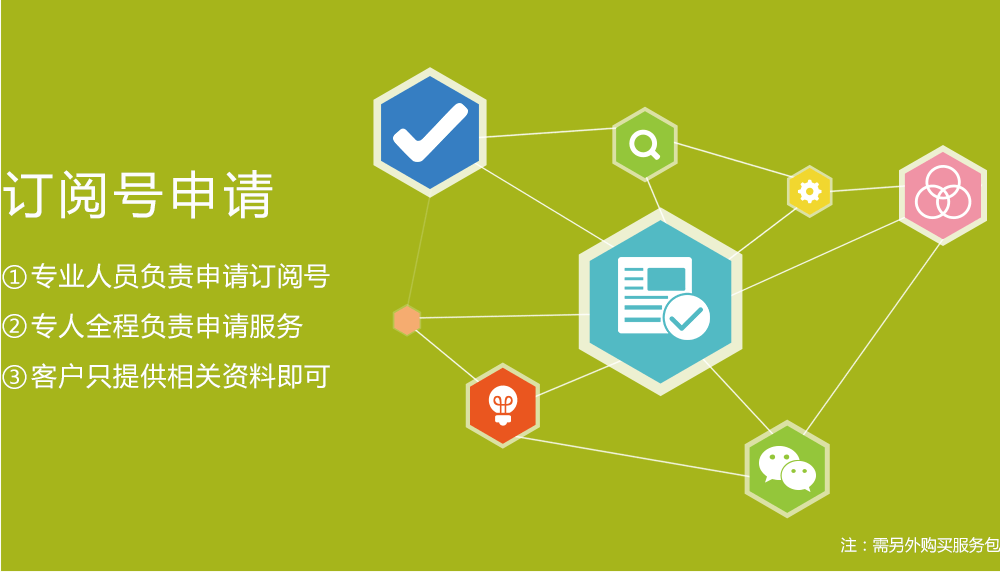 订阅号申请

①专业人员负责申请订阅号

②专人全程负责申请服务

③客户只提供相关资料即可

注：需另外购买服务包